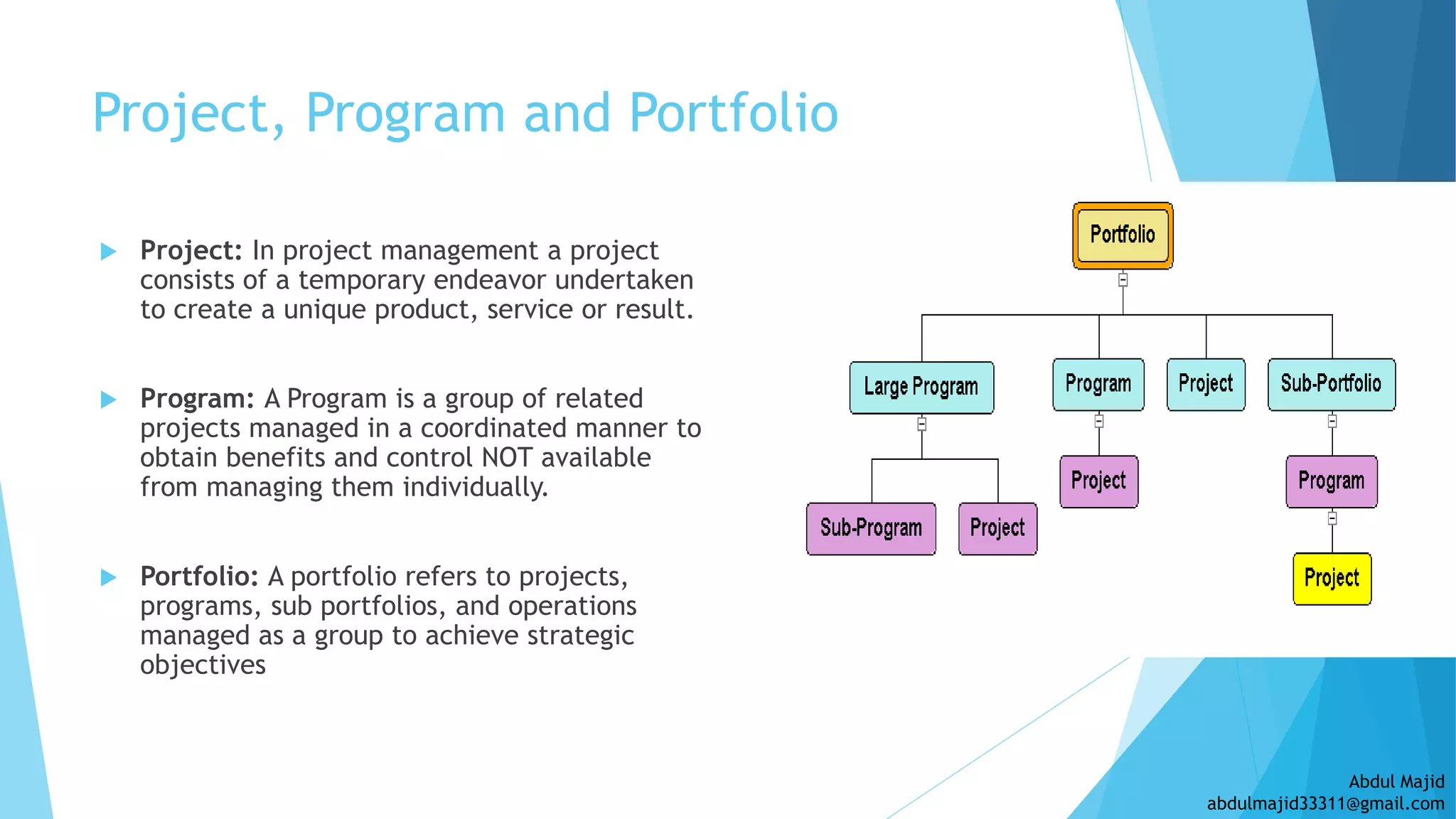 Project, Program and Portfolio

Project: In project management a project consists of a temporary endeavor undertaken to create a unique product, service or result.

Program: A Program is a group of related projects managed in a coordinated manner to obtain benefits and control NOT available from managing them individually.

Portfolio: A portfolio refers to projects, programs, sub portfolios, and operations managed as a group to achieve strategic objectives

Portfolio
Large Program
Program
Project
Sub-Portfolio
Sub-Program
Project
Project
Program
Project

Abdul Majid
abdulmajid33311@gmail.com